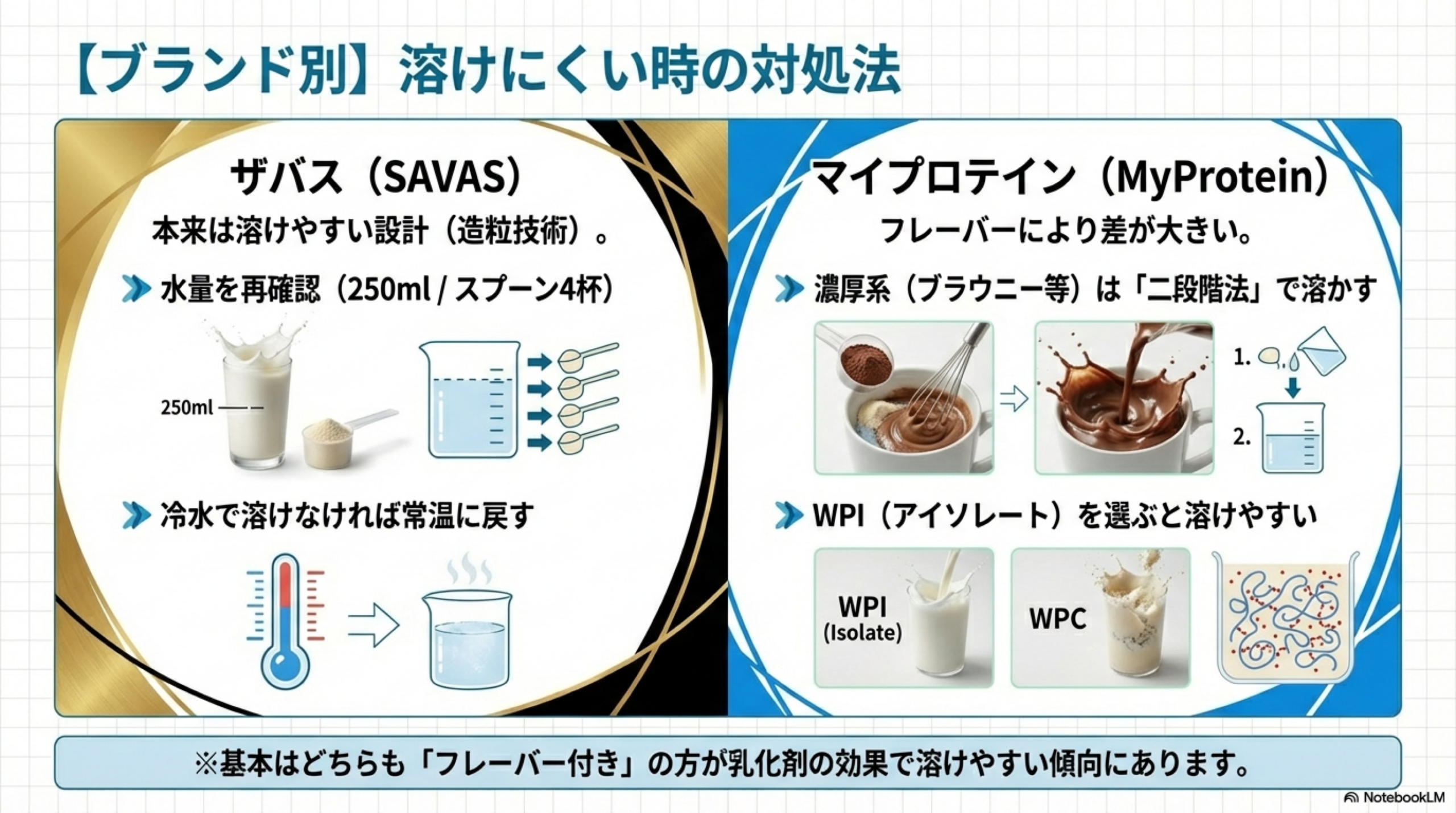 【ブランド別】溶けにくい時の対処法

ザバス（SAVAS）

本来は溶けやすい設計（造粒技術）。

水量を再確認（250ml / スプーン4杯）

250ml

冷水で溶けなければ常温に戻す

マイプロテイン（MyProtein）

フレーバーにより差が大きい。

濃厚系（ブラウニー等）は「二段階法」で溶かす

1.

2.

WPI（アイソレート）を選ぶと溶けやすい

WPI
(Isolate)

WPC

※基本はどちらも「フレーバー付き」の方が乳化剤の効果で溶けやすい傾向にあります。

NotebookLM